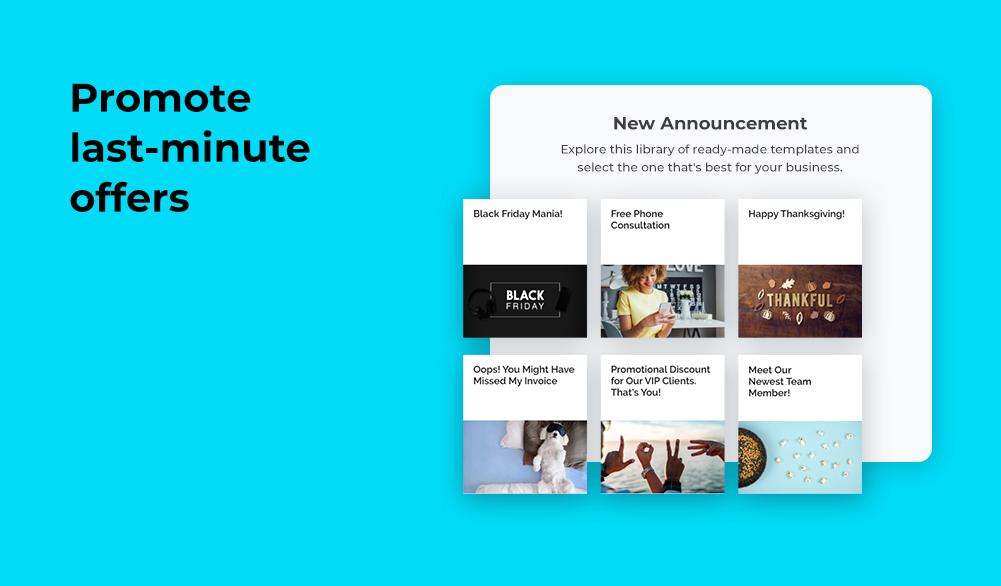 Promote last-minute offers

New Announcement

Explore this library of ready-made templates and select the one that's best for your business.

Black Friday Mania!

BLACK FRIDAY

Free Phone Consultation

LOVE

Happy Thanksgiving!

THANKFUL

Oops! You Might Have Missed My Invoice

Promotional Discount for Our VIP Clients. That's You!

Meet Our Newest Team Member!